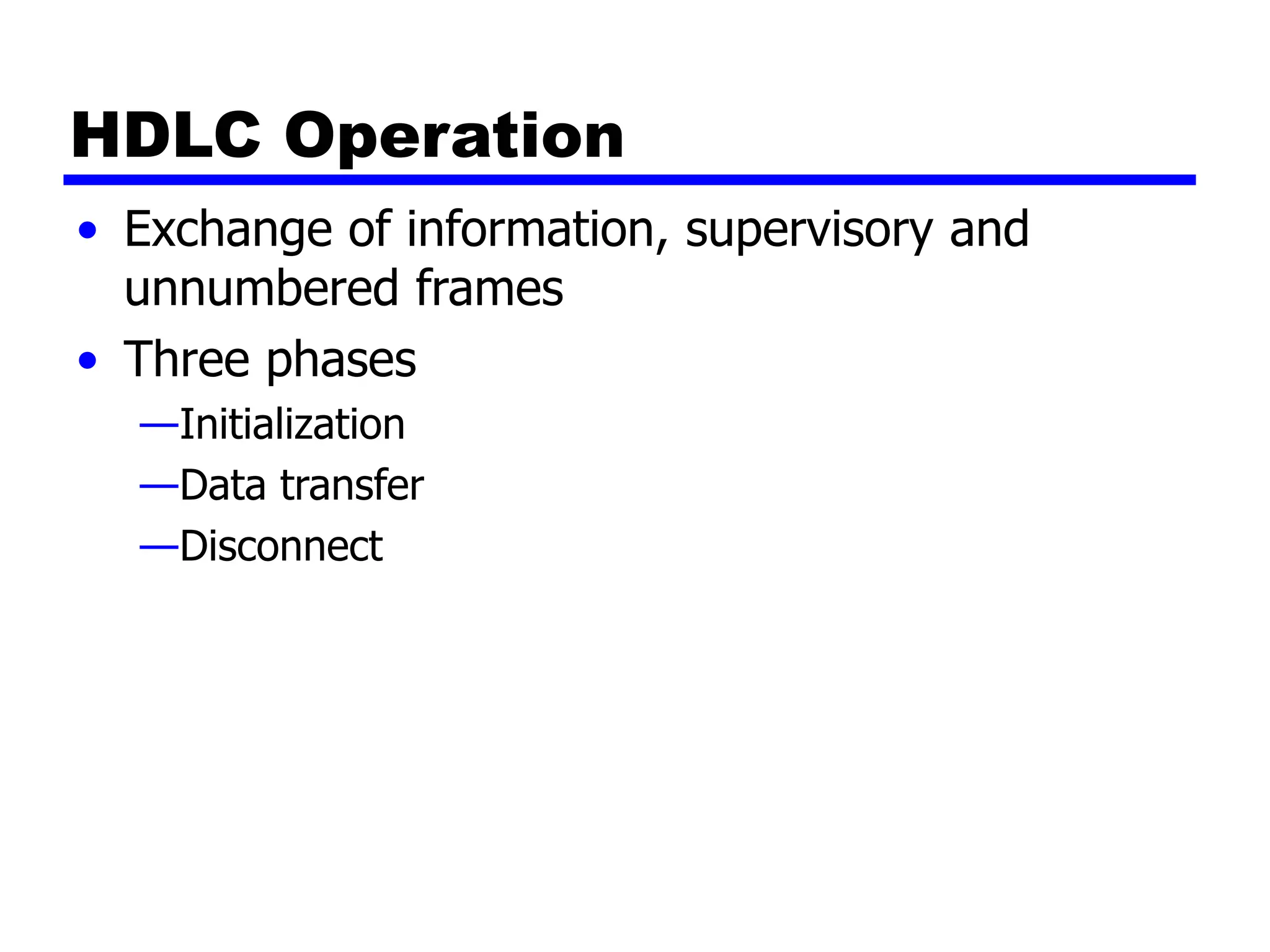 HDLC Operation

• Exchange of information, supervisory and unnumbered frames
• Three phases
—Initialization
—Data transfer
—Disconnect